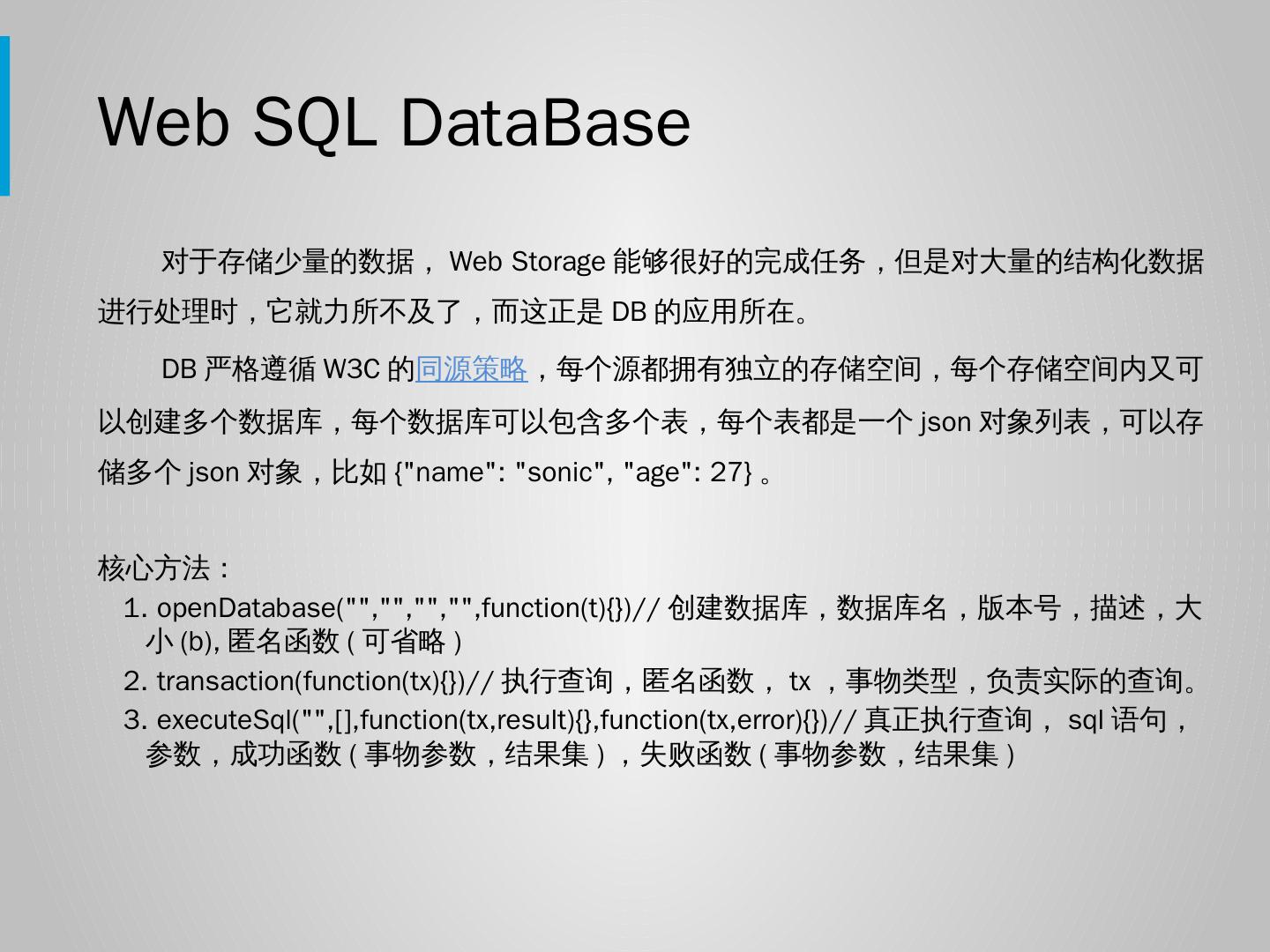 Web SQL DataBase

对于存储少量的数据， Web Storage 能够很好的完成任务，但是对大量的结构化数据进行处理时，它就力所不及了，而这正是 DB 的应用所在。

DB 严格遵循 W3C 的同源策略，每个源都拥有独立的存储空间，每个存储空间内又可以创建多个数据库，每个数据库可以包含多个表，每个表都是一个 json 对象列表，可以存储多个 json 对象，比如 {"name": "sonic", "age": 27} 。

核心方法：

1. openDatabase("","","","",function(t){})// 创建数据库，数据库名，版本号，描述，大小 (b), 匿名函数 ( 可省略 )
2. transaction(function(tx){})// 执行查询，匿名函数， tx ，事物类型，负责实际的查询。
3. executeSql("",[],function(tx,result){},function(tx,error){})// 真正执行查询， sql 语句，参数，成功函数 ( 事物参数，结果集 ) ，失败函数 ( 事物参数，结果集 )